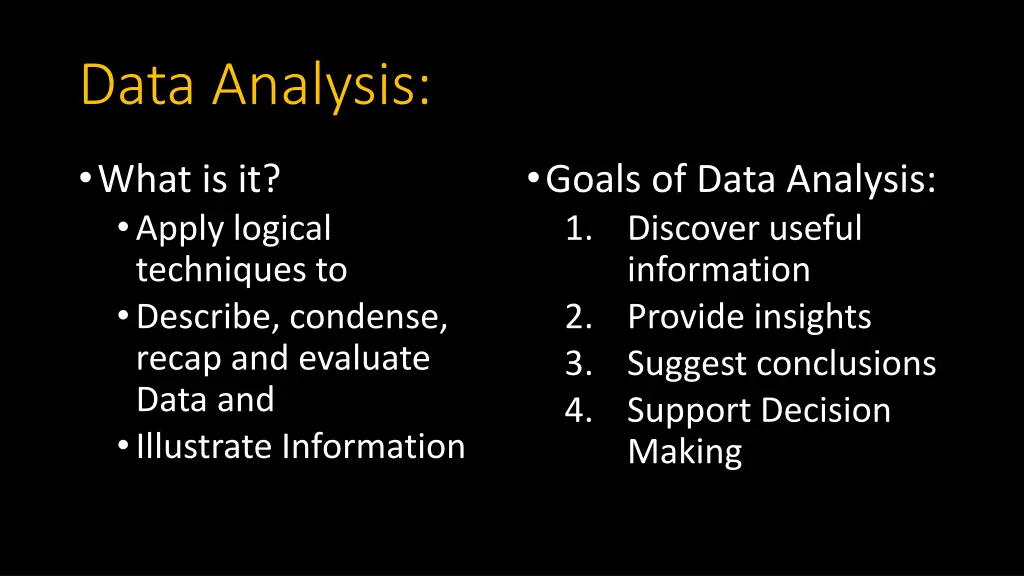 Data Analysis:

• What is it?
  • Apply logical techniques to
  • Describe, condense, recap and evaluate Data and
  • Illustrate Information

• Goals of Data Analysis:
  1. Discover useful information
  2. Provide insights
  3. Suggest conclusions
  4. Support Decision Making